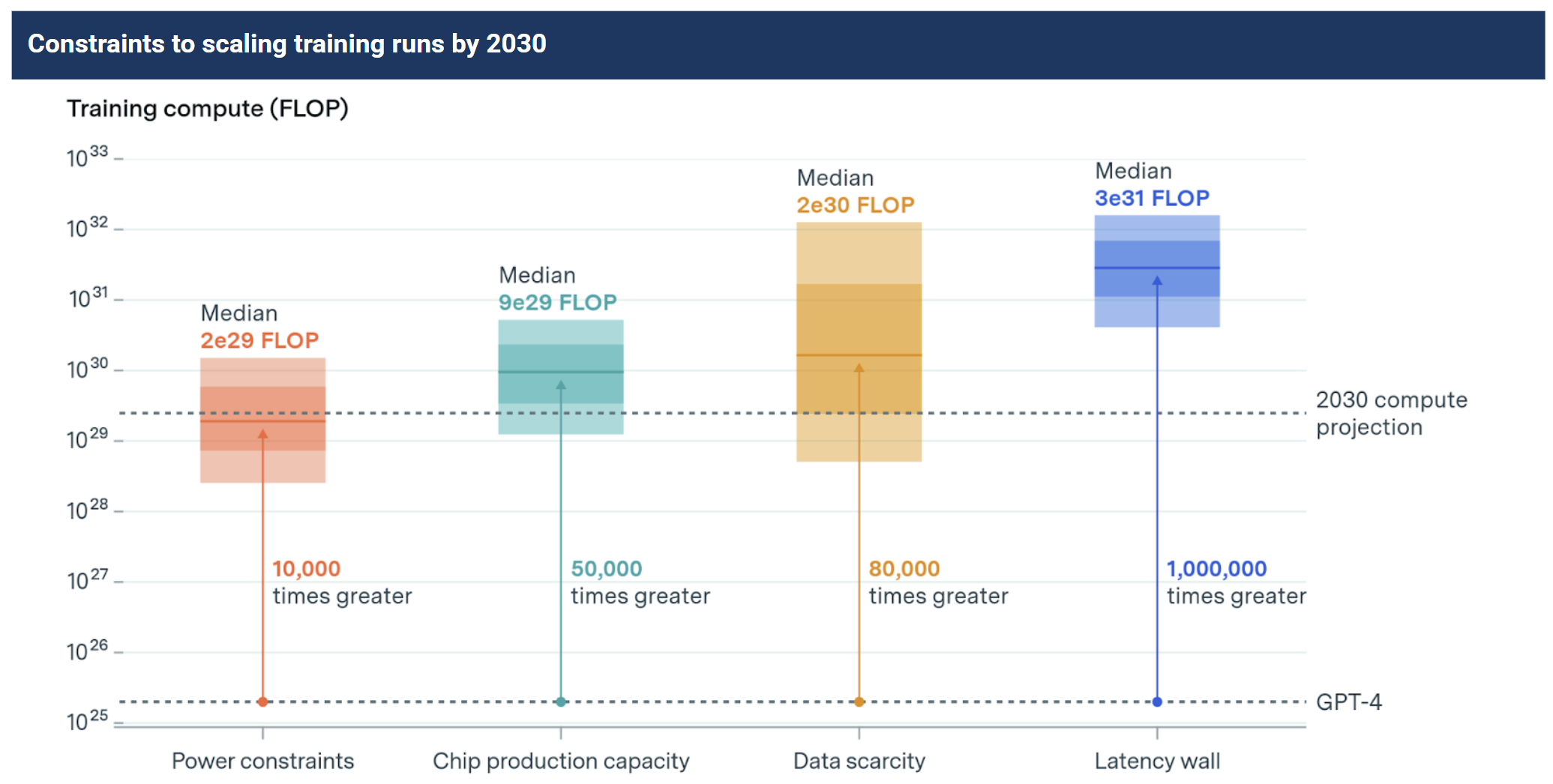 Constraints to scaling training runs by 2030

Training compute (FLOP)

$10^{33}$
$10^{32}$
$10^{31}$
$10^{30}$
$10^{29}$
$10^{28}$
$10^{27}$
$10^{26}$
$10^{25}$

Median
2e29 FLOP

10,000
times greater

Median
9e29 FLOP

50,000
times greater

Median
2e30 FLOP

80,000
times greater

Median
3e31 FLOP

1,000,000
times greater

2030 compute projection

GPT-4

Power constraints

Chip production capacity

Data scarcity

Latency wall